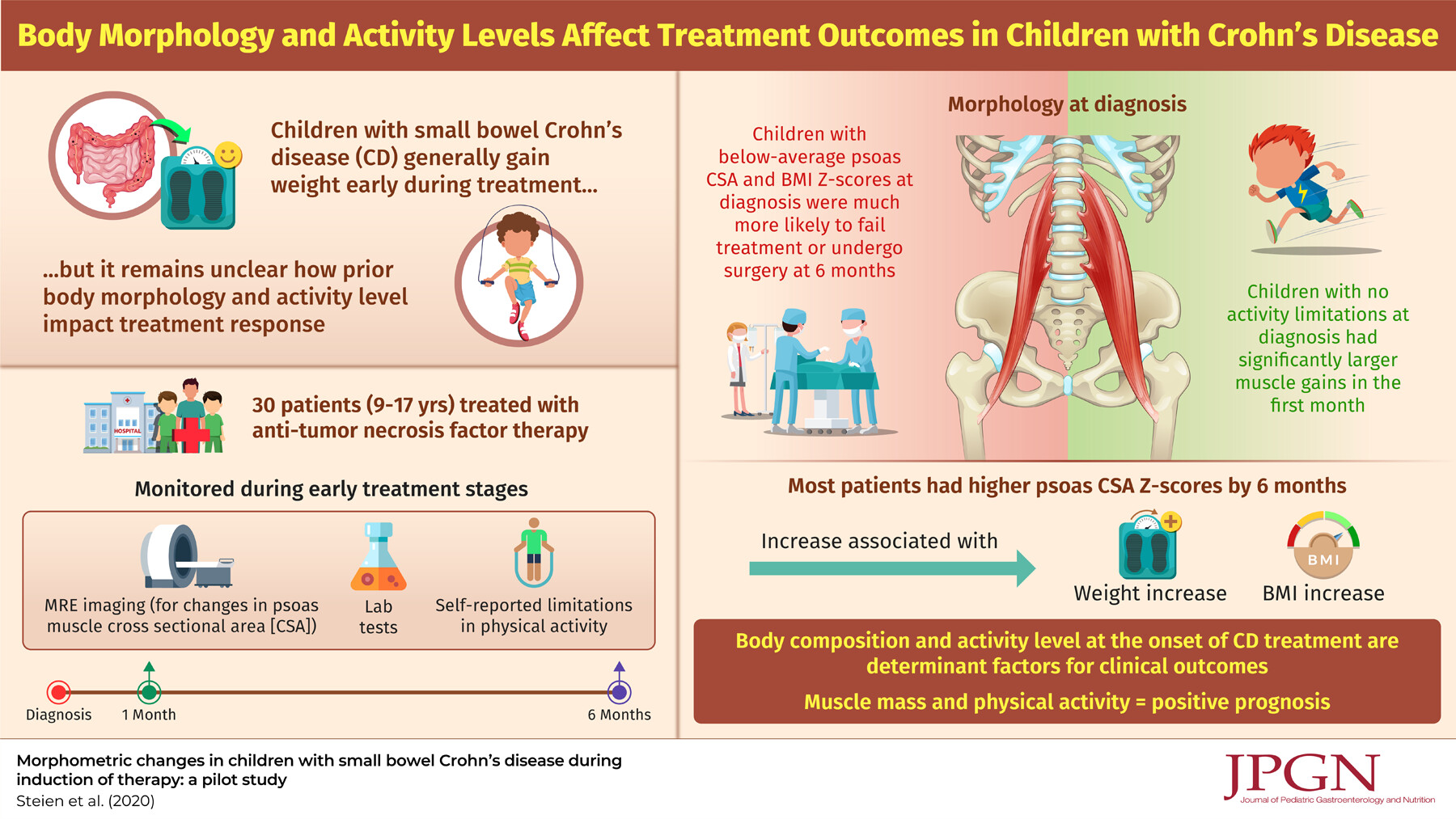 Body Morphology and Activity Levels Affect Treatment Outcomes in Children with Crohn's Disease

Children with small bowel Crohn's disease (CD) generally gain weight early during treatment...

...but it remains unclear how prior body morphology and activity level impact treatment response

HOSPITAL

30 patients (9-17 yrs) treated with anti-tumor necrosis factor therapy

Monitored during early treatment stages

MRE imaging (for changes in psoas muscle cross sectional area [CSA])

Lab tests

Self-reported limitations in physical activity

Diagnosis

1 Month

6 Months

Morphology at diagnosis

Children with below-average psoas CSA and BMI Z-scores at diagnosis were much more likely to fail treatment or undergo surgery at 6 months

Children with no activity limitations at diagnosis had significantly larger muscle gains in the first month

Most patients had higher psoas CSA Z-scores by 6 months

Increase associated with

Weight increase

BMI

BMI increase

Body composition and activity level at the onset of CD treatment are determinant factors for clinical outcomes

Muscle mass and physical activity = positive prognosis

Morphometric changes in children with small bowel Crohn's disease during induction of therapy: a pilot study

Steien et al. (2020)

JPGN

Journal of Pediatric Gastroenterology and Nutrition